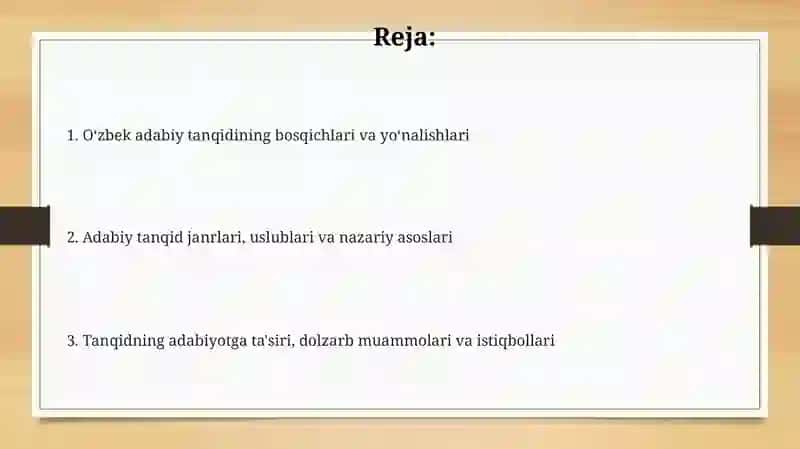 Reja:

1. O'zbek adabiy tanqidining bosqichlari va yo'nalishlari

2. Adabiy tanqid janrlari, uslublari va nazariy asoslari

3. Tanqidning adabiyotga ta'siri, dolzarb muammolari va istiqbollari